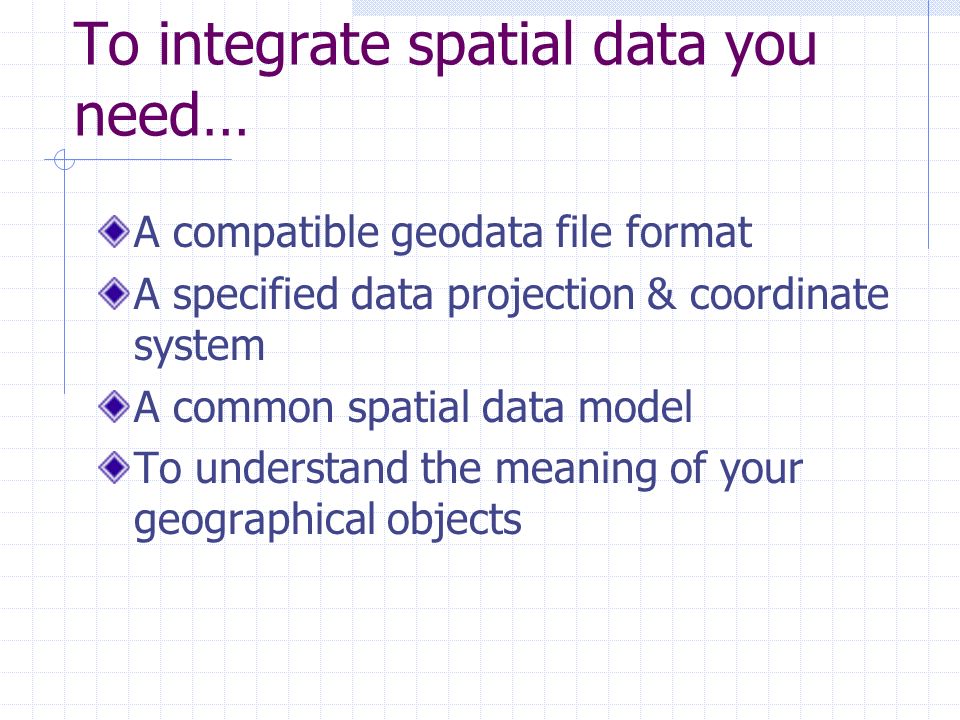 To integrate spatial data you need…

A compatible geodata file format

A specified data projection & coordinate system

A common spatial data model

To understand the meaning of your geographical objects